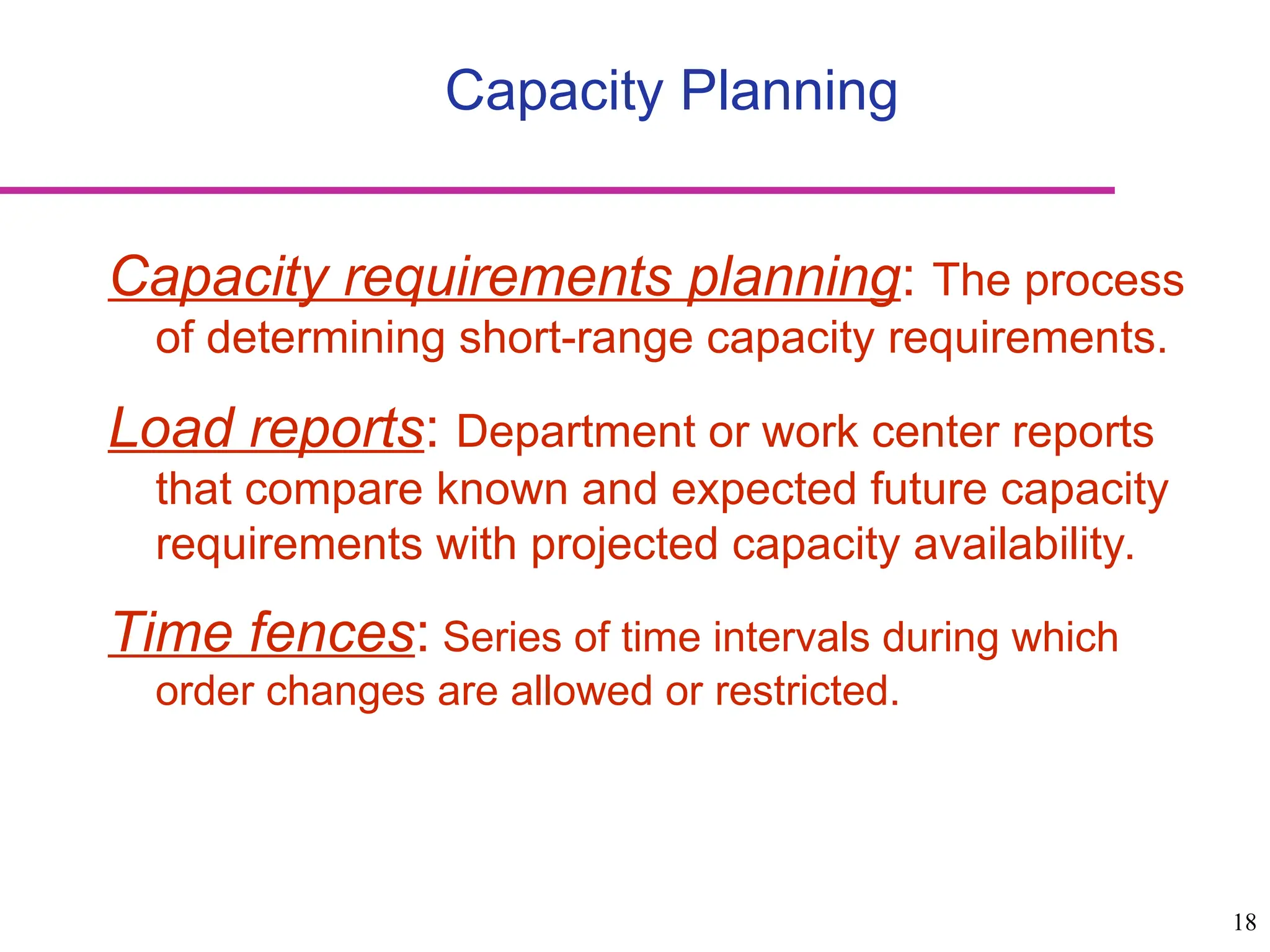 Capacity Planning

Capacity requirements planning: The process of determining short-range capacity requirements.

Load reports: Department or work center reports that compare known and expected future capacity requirements with projected capacity availability.

Time fences: Series of time intervals during which order changes are allowed or restricted.

18